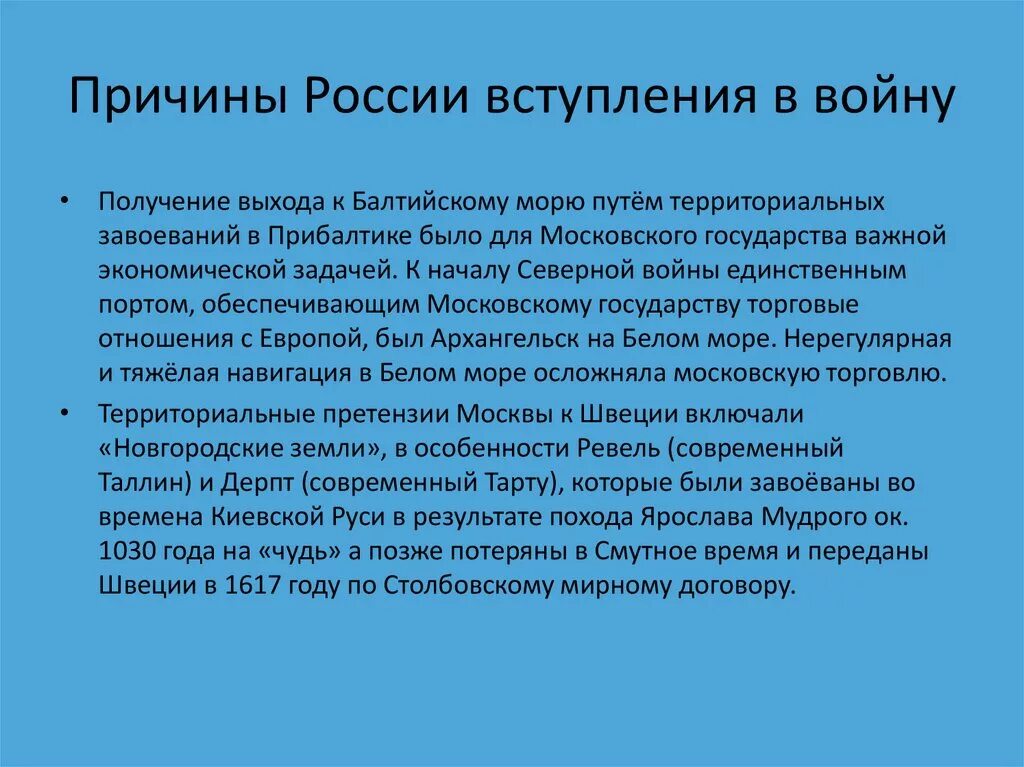 Причины России вступления в войну

• Получение выхода к Балтийскому морю путём территориальных завоеваний в Прибалтике было для Московского государства важной экономической задачей. К началу Северной войны единственным портом, обеспечивающим Московскому государству торговые отношения с Европой, был Архангельск на Белом море. Нерегулярная и тяжёлая навигация в Белом море осложняла московскую торговлю.

• Территориальные претензии Москвы к Швеции включали «Новгородские земли», в особенности Ревель (современный Таллин) и Дерпт (современный Тарту), которые были завоёваны во времена Киевской Руси в результате похода Ярослава Мудрого ок. 1030 года на «чудь» а позже потеряны в Смутное время и переданы Швеции в 1617 году по Столбовскому мирному договору.